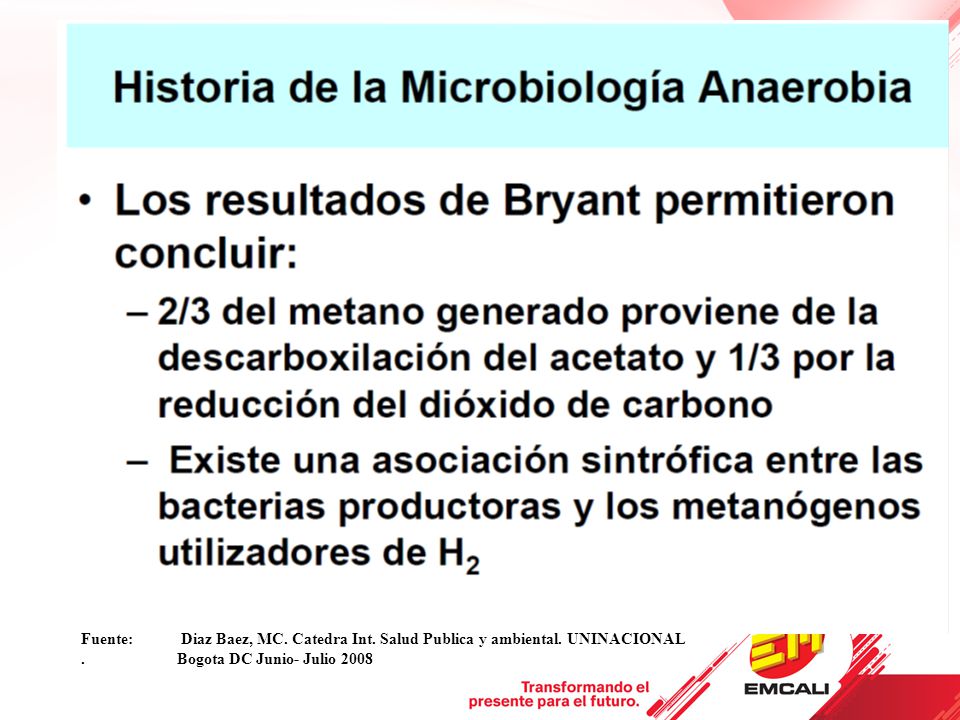 Historia de la Microbiología Anaerobia

• Los resultados de Bryant permitieron concluir:

– 2/3 del metano generado proviene de la descarboxilación del acetato y 1/3 por la reducción del dióxido de carbono

– Existe una asociación sintrófica entre las bacterias productoras y los metanógenos utilizadores de $H_2$

Fuente: Diaz Baez, MC. Catedra Int. Salud Publica y ambiental. UNINACIONAL
. Bogota DC Junio- Julio 2008

Transformando el presente para el futuro.

EM

EMCALI